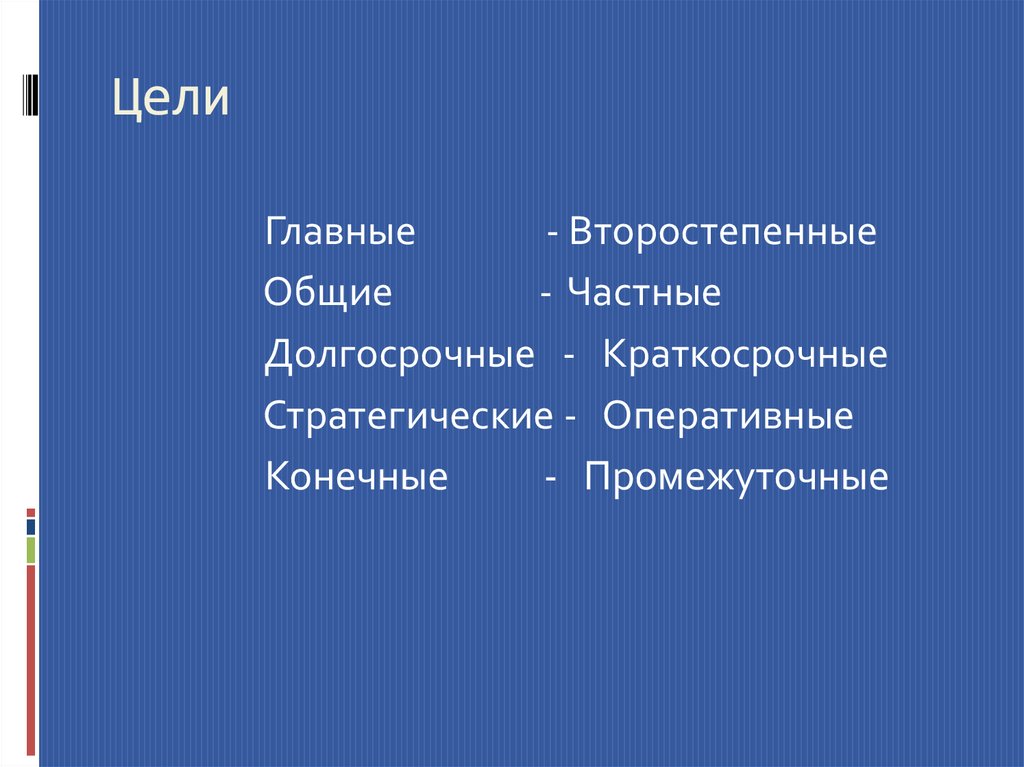 Цели

Главные - Второстепенные
Общие - Частные
Долгосрочные - Краткосрочные
Стратегические - Оперативные
Конечные - Промежуточные